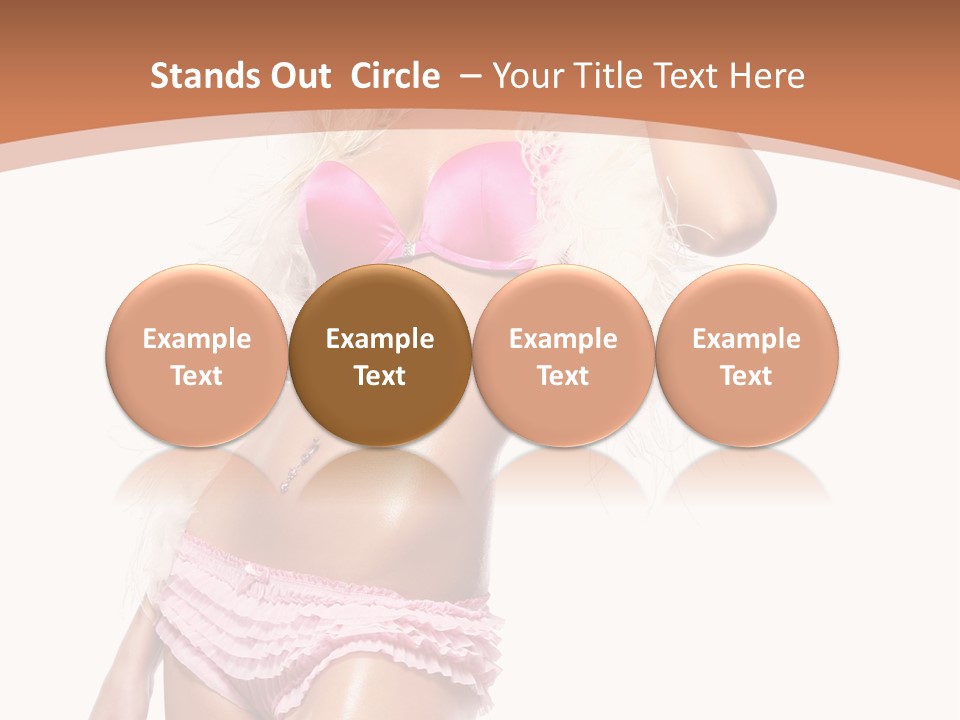 Stands Out  Circle  – Your Title Text Here

Example Text

Example Text

Example Text

Example Text